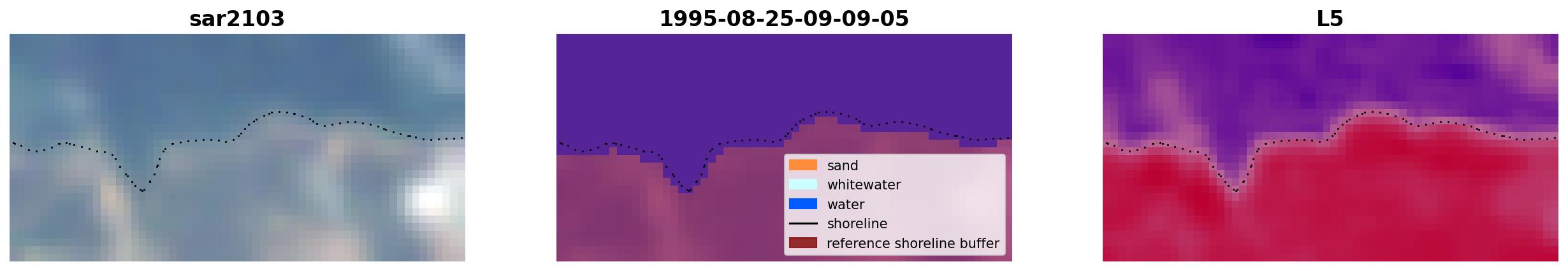 sar2103

1995-08-25-09-09-05

sand
whitewater
water
shoreline
reference shoreline buffer

L5